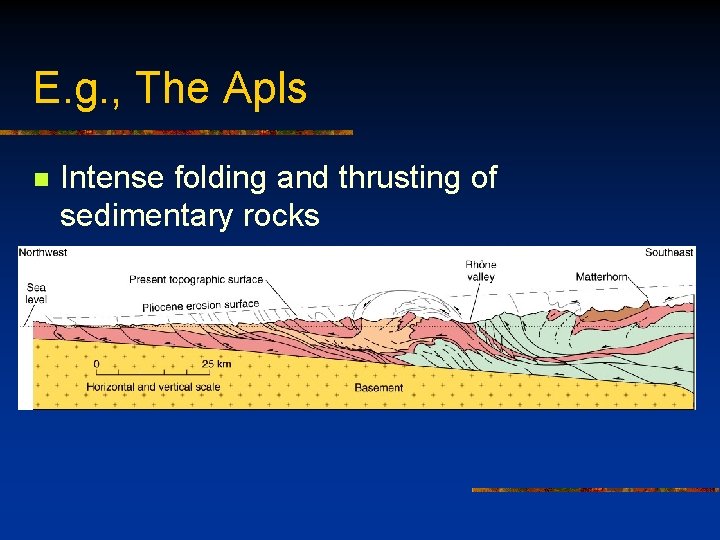 E.g., The Apls

Intense folding and thrusting of sedimentary rocks

Northwest

Southeast

Sea level

Present topographic surface

Pliocene erosion surface

Rhône valley

Matterhorn

0

25 km

Horizontal and vertical scale

Basement